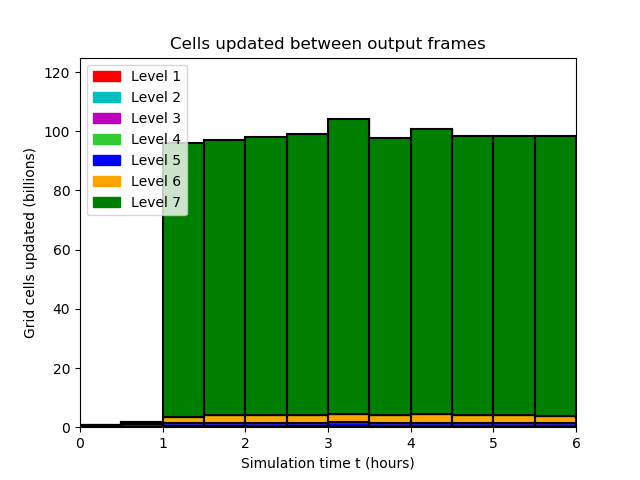 Cells updated between output frames

Level 1
Level 2
Level 3
Level 4
Level 5
Level 6
Level 7

Grid cells updated (billions)

120
100
80
60
40
20
0

0 1 2 3 4 5 6

Simulation time t (hours)